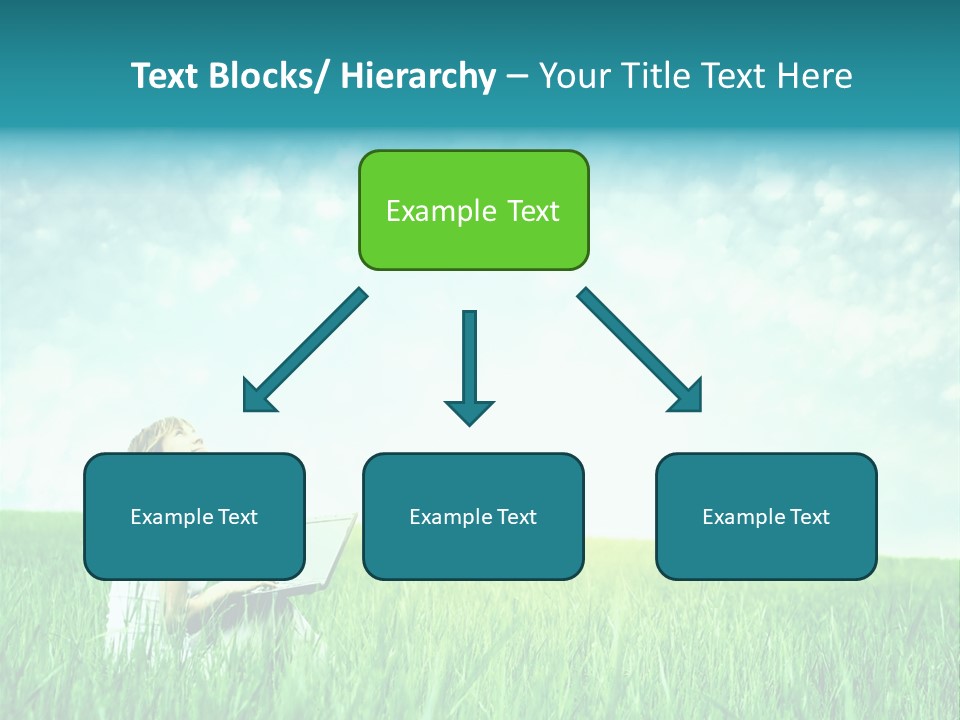 Text Blocks/ Hierarchy – Your Title Text Here

Example Text

Example Text

Example Text

Example Text